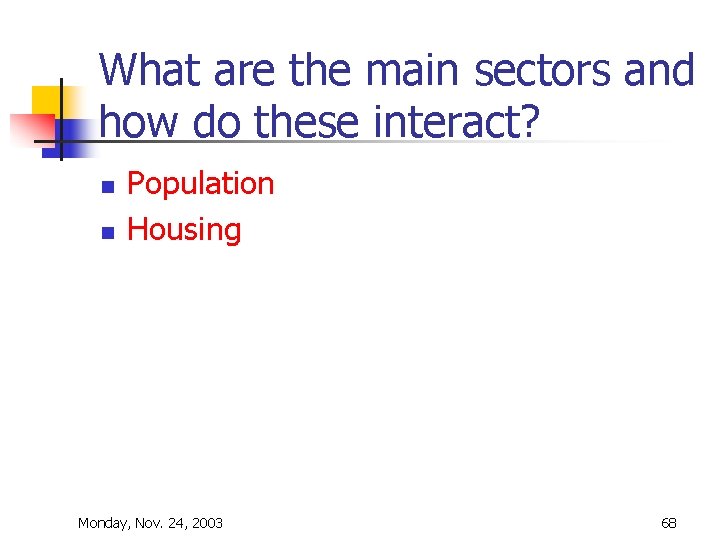 What are the main sectors and how do these interact?

- Population
- Housing

Monday, Nov. 24, 2003

68